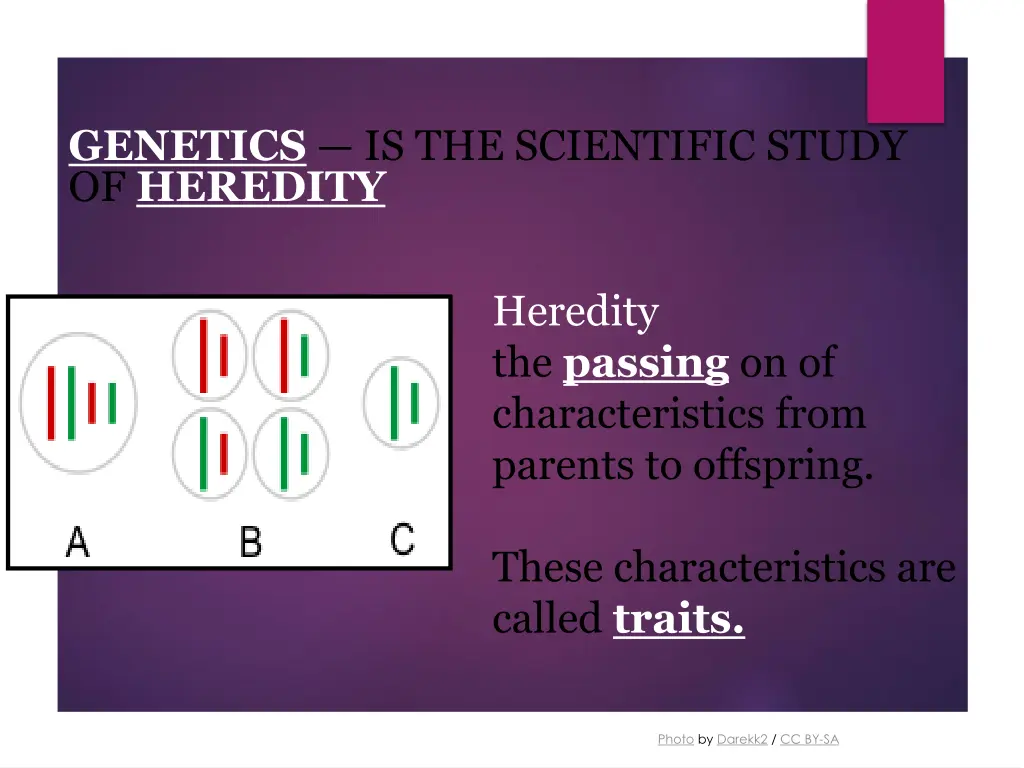 GENETICS — IS THE SCIENTIFIC STUDY OF HEREDITY

A B C

Heredity
the passing on of characteristics from parents to offspring.

These characteristics are called traits.

Photo by Darekk2 / CC BY-SA